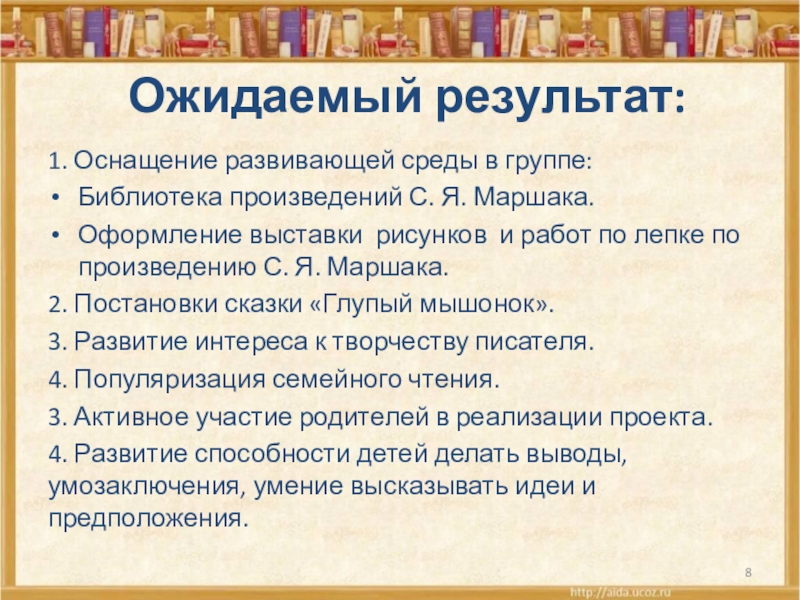 Ожидаемый результат:

1. Оснащение развивающей среды в группе:

• Библиотека произведений С. Я. Маршака.
• Оформление выставки рисунков и работ по лепке по произведению С. Я. Маршака.

2. Постановки сказки «Глупый мышонок».

3. Развитие интереса к творчеству писателя.

4. Популяризация семейного чтения.

3. Активное участие родителей в реализации проекта.

4. Развитие способности детей делать выводы, умозаключения, умение высказывать идеи и предположения.

8

http://aida.ucoz.ru